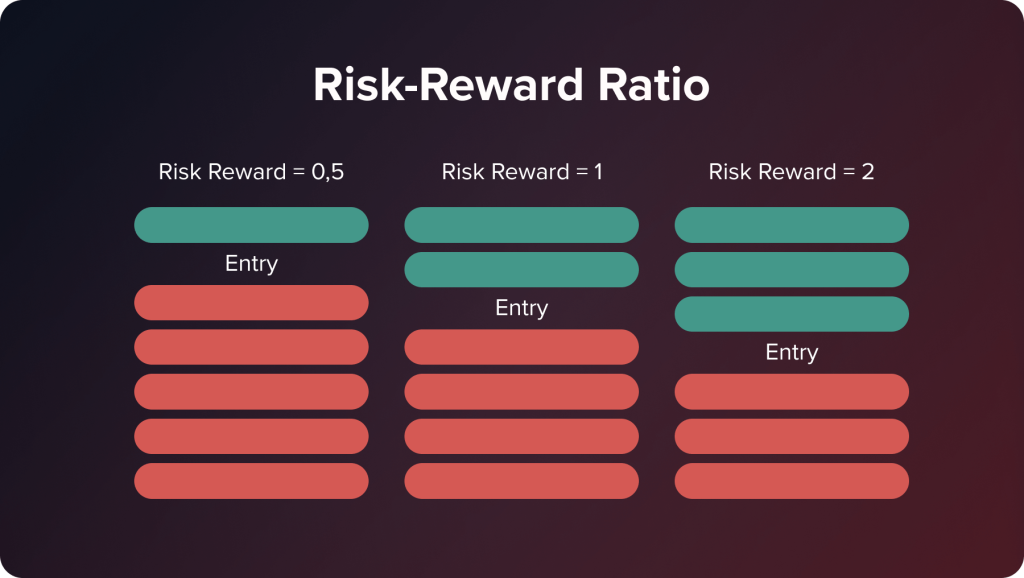 Risk-Reward Ratio

Risk Reward = 0,5

Entry

Risk Reward = 1

Entry

Risk Reward = 2

Entry